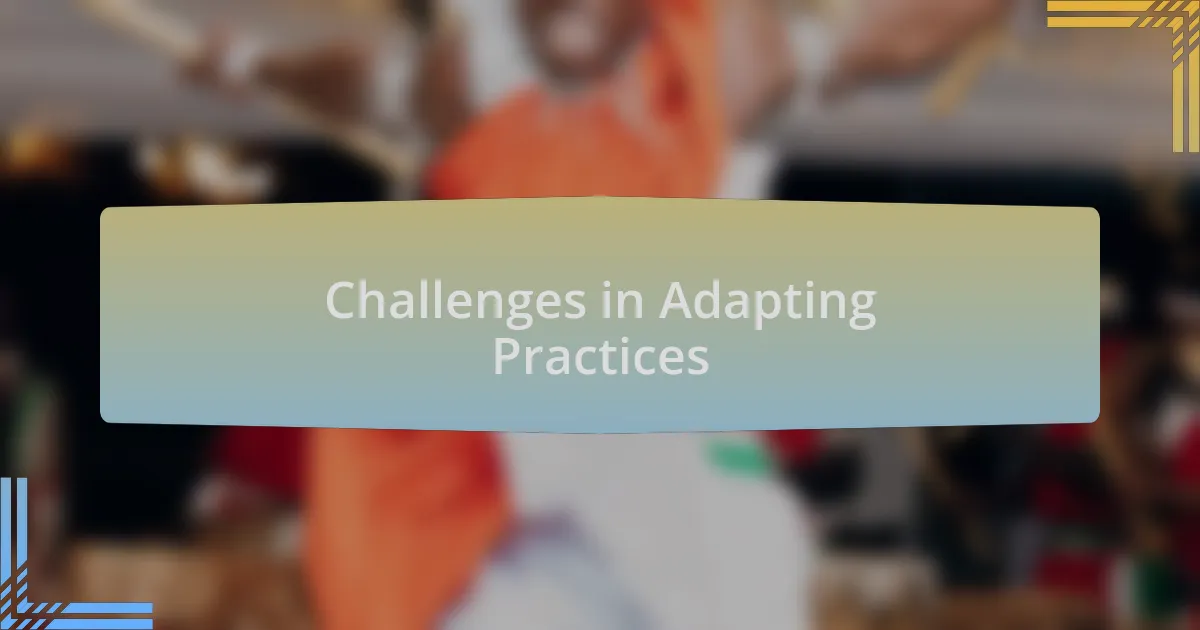 Challenges in Adapting Practices